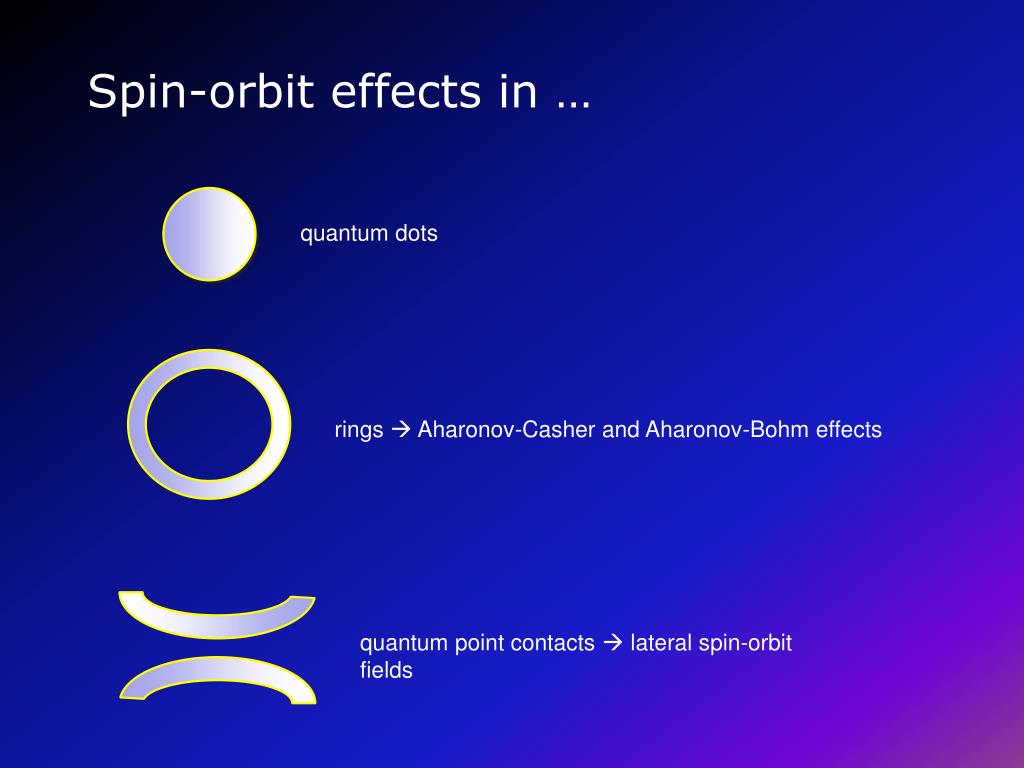 Spin-orbit effects in …

quantum dots

rings → Aharonov-Casher and Aharonov-Bohm effects

quantum point contacts → lateral spin-orbit fields